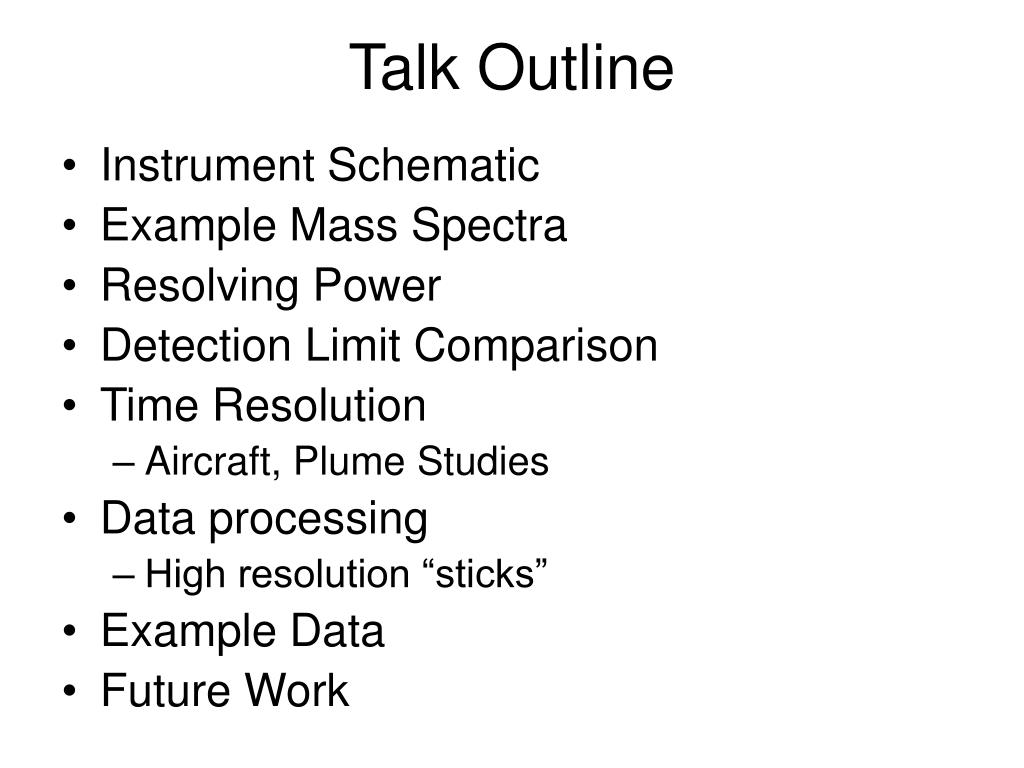 Talk Outline

• Instrument Schematic
• Example Mass Spectra
• Resolving Power
• Detection Limit Comparison
• Time Resolution
  – Aircraft, Plume Studies
• Data processing
  – High resolution “sticks”
• Example Data
• Future Work